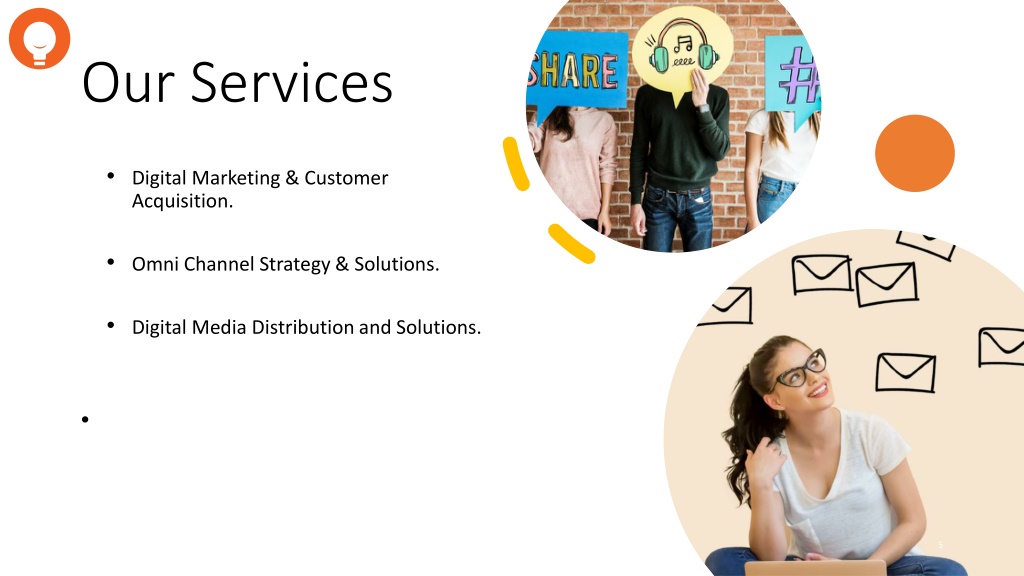 Our Services

• Digital Marketing & Customer Acquisition.

• Omni Channel Strategy & Solutions.

• Digital Media Distribution and Solutions.

•

SHARE

#

5